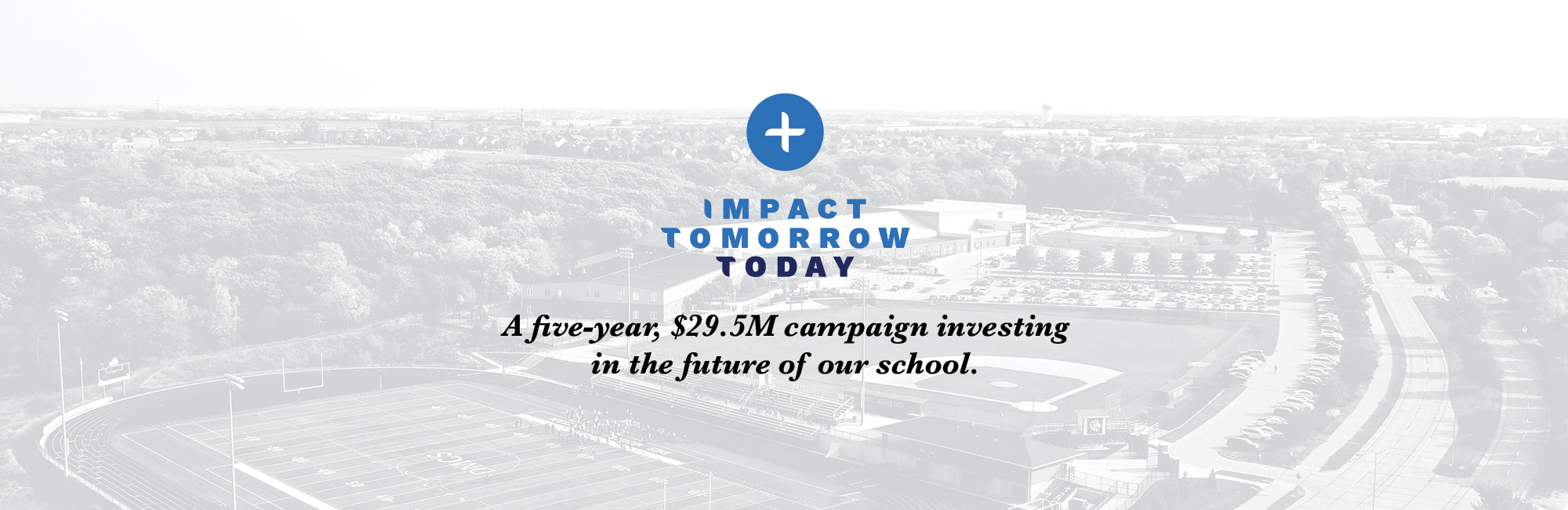 IMPACT
TOMORROW
TODAY

A five-year, \$29.5M campaign investing in the future of our school.